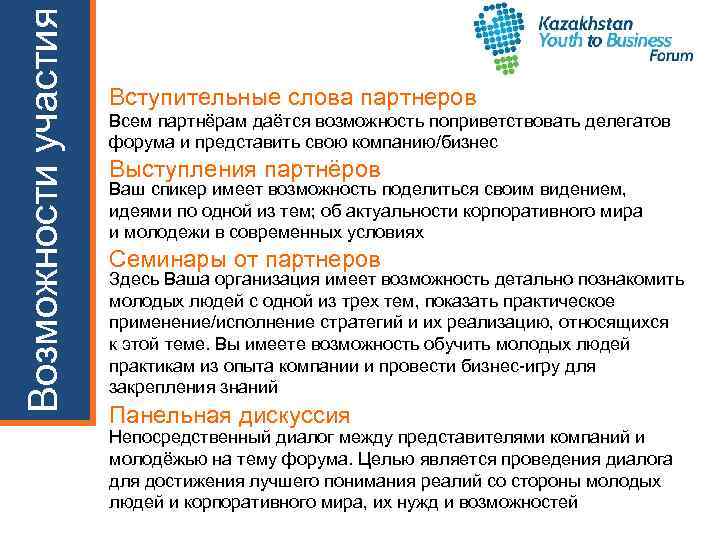 Возможности участия

Kazakhstan Youth to Business Forum

Вступительные слова партнеров
Всем партнёрам даётся возможность поприветствовать делегатов форума и представить свою компанию/бизнес

Выступления партнёров
Ваш спикер имеет возможность поделиться своим видением, идеями по одной из тем; об актуальности корпоративного мира и молодежи в современных условиях

Семинары от партнеров
Здесь Ваша организация имеет возможность детально познакомить молодых людей с одной из трех тем, показать практическое применение/исполнение стратегий и их реализацию, относящихся к этой теме. Вы имеете возможность обучить молодых людей практикам из опыта компании и провести бизнес-игру для закрепления знаний

Панельная дискуссия
Непосредственный диалог между представителями компаний и молодёжью на тему форума. Целью является проведения диалога для достижения лучшего понимания реалий со стороны молодых людей и корпоративного мира, их нужд и возможностей